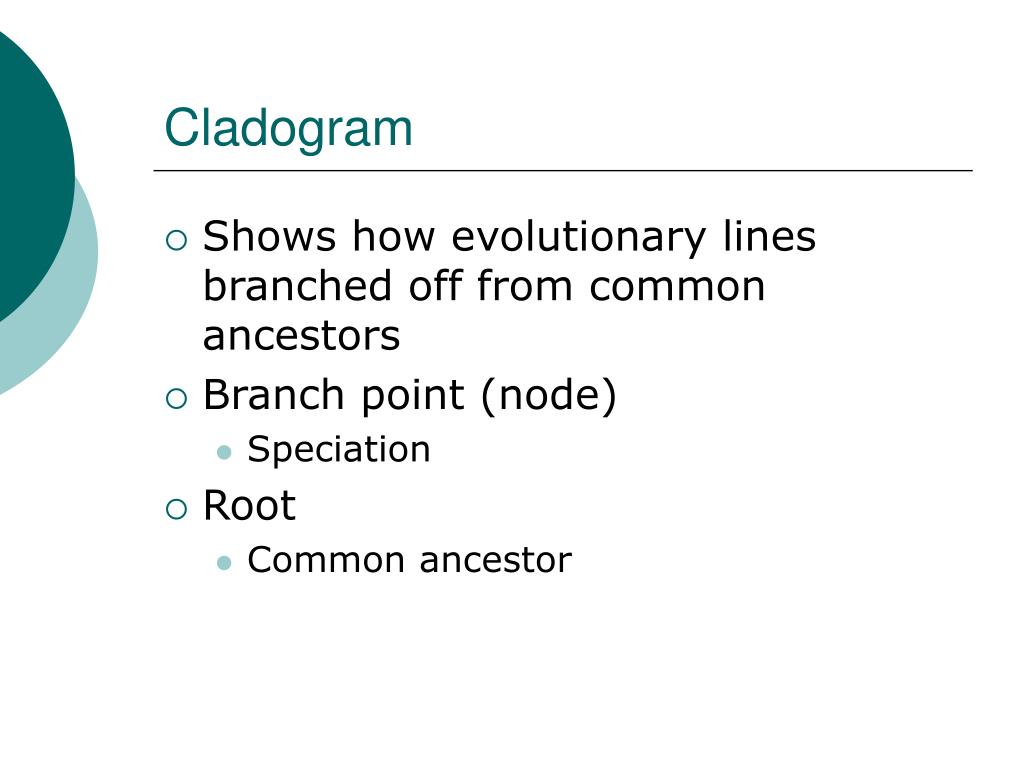 Cladogram

Shows how evolutionary lines branched off from common ancestors

Branch point (node)

Speciation

Root

Common ancestor